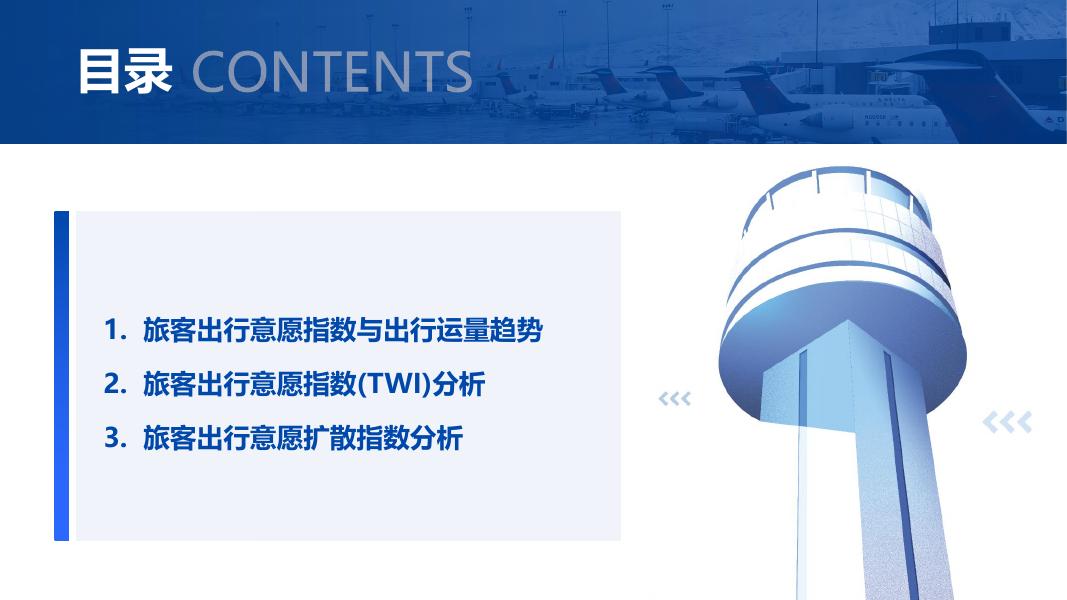 目录 CONTENTS

1. 旅客出行意愿指数与出行运量趋势

2. 旅客出行意愿指数(TWI)分析

3. 旅客出行意愿扩散指数分析